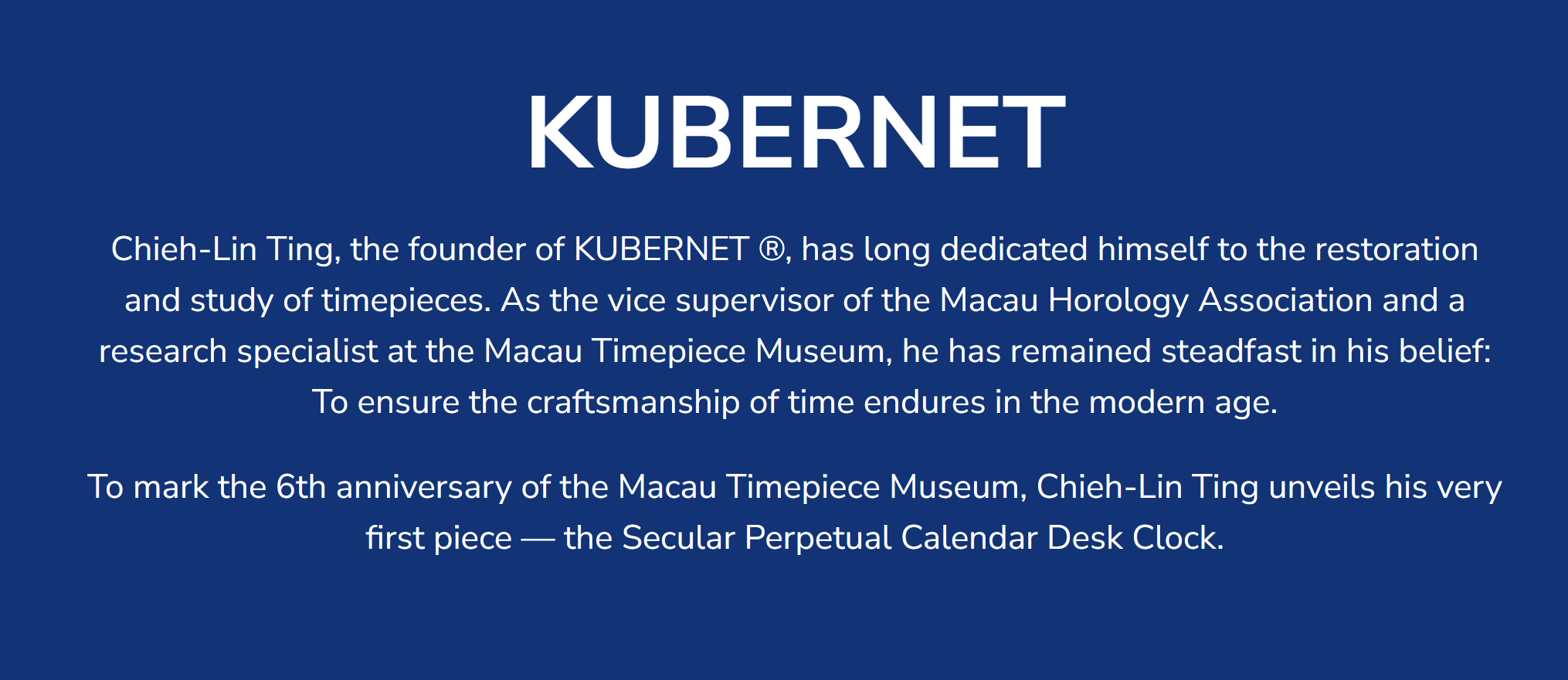 KUBERNET

Chieh-Lin Ting, the founder of KUBERNET ®, has long dedicated himself to the restoration and study of timepieces. As the vice supervisor of the Macau Horology Association and a research specialist at the Macau Timepiece Museum, he has remained steadfast in his belief: To ensure the craftsmanship of time endures in the modern age.

To mark the 6th anniversary of the Macau Timepiece Museum, Chieh-Lin Ting unveils his very first piece — the Secular Perpetual Calendar Desk Clock.